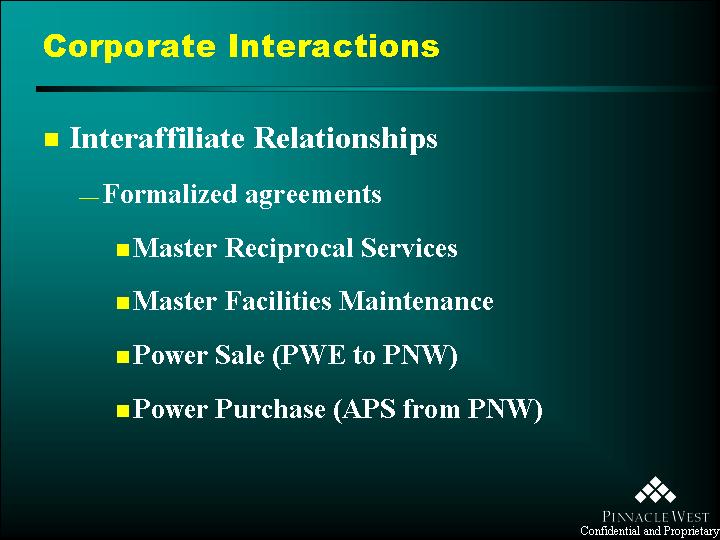 Corporate Interactions

Interaffiliate Relationships

— Formalized agreements

Master Reciprocal Services

Master Facilities Maintenance

Power Sale (PWE to PNW)

Power Purchase (APS from PNW)

PINNACLE WEST
Confidential and Proprietary